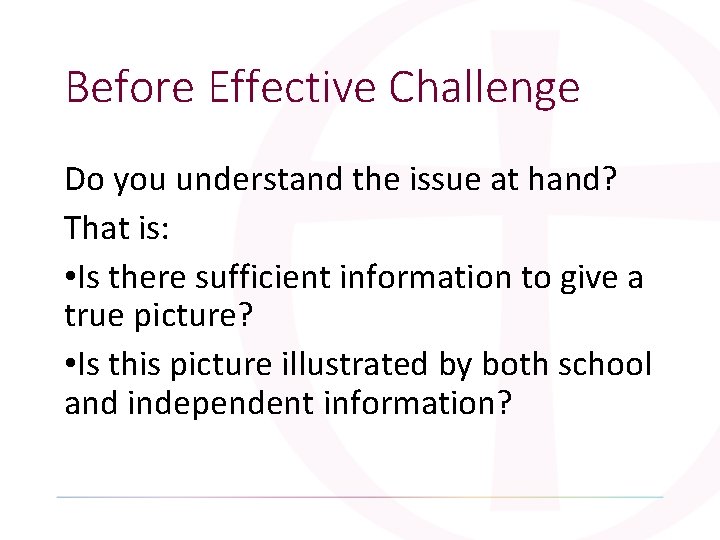 Before Effective Challenge

Do you understand the issue at hand?

That is:

•Is there sufficient information to give a true picture?

•Is this picture illustrated by both school and independent information?